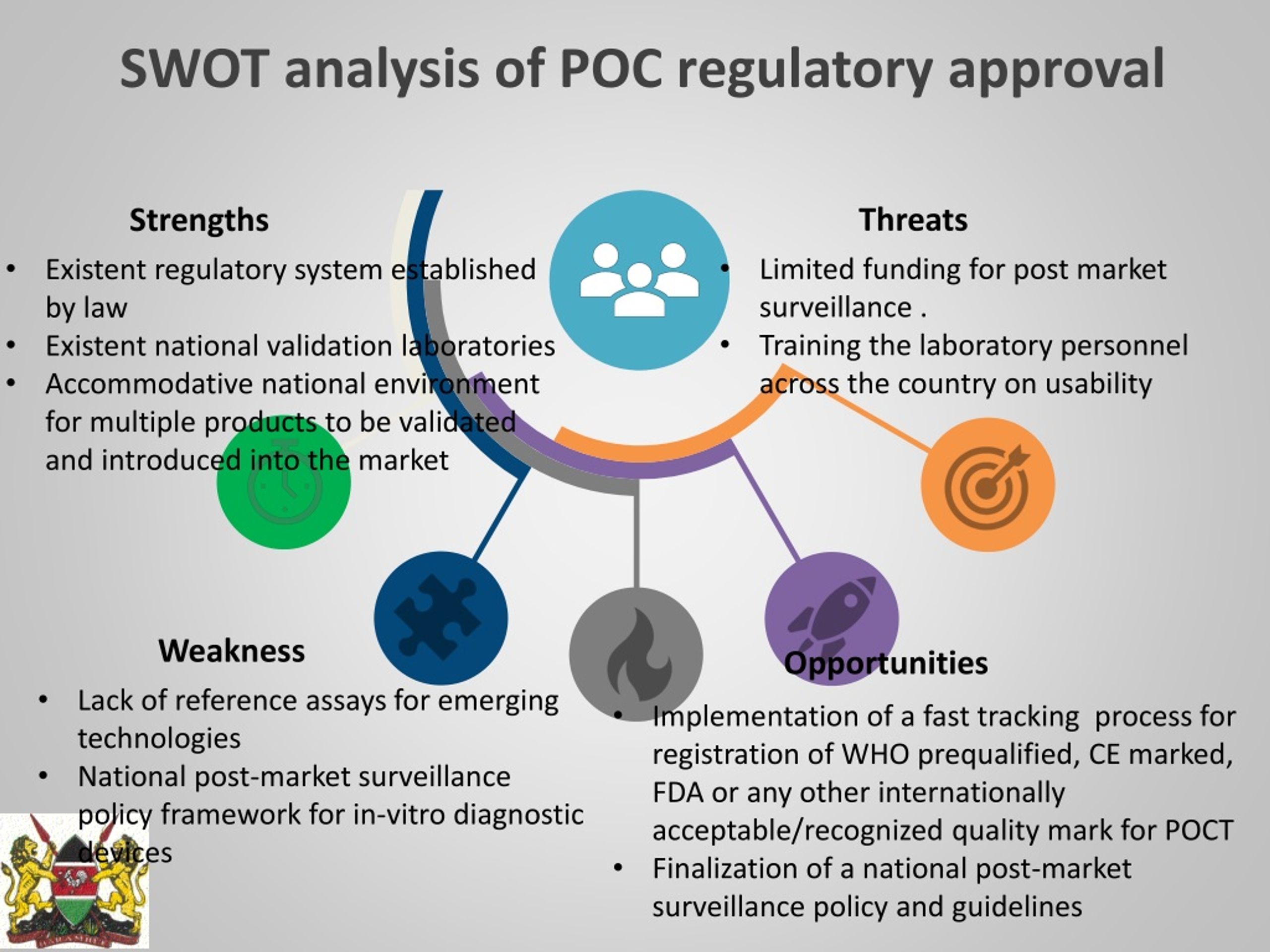 SWOT analysis of POC regulatory approval

Strengths
• Existent regulatory system established by law
• Existent national validation laboratories
• Accommodative national environment for multiple products to be validated and introduced into the market

Threats
• Limited funding for post market surveillance .
• Training the laboratory personnel across the country on usability

Weakness
• Lack of reference assays for emerging technologies
• National post-market surveillance policy framework for in-vitro diagnostic devices

Opportunities
• Implementation of a fast tracking process for registration of WHO prequalified, CE marked, FDA or any other internationally acceptable/recognized quality mark for POCT
• Finalization of a national post-market surveillance policy and guidelines